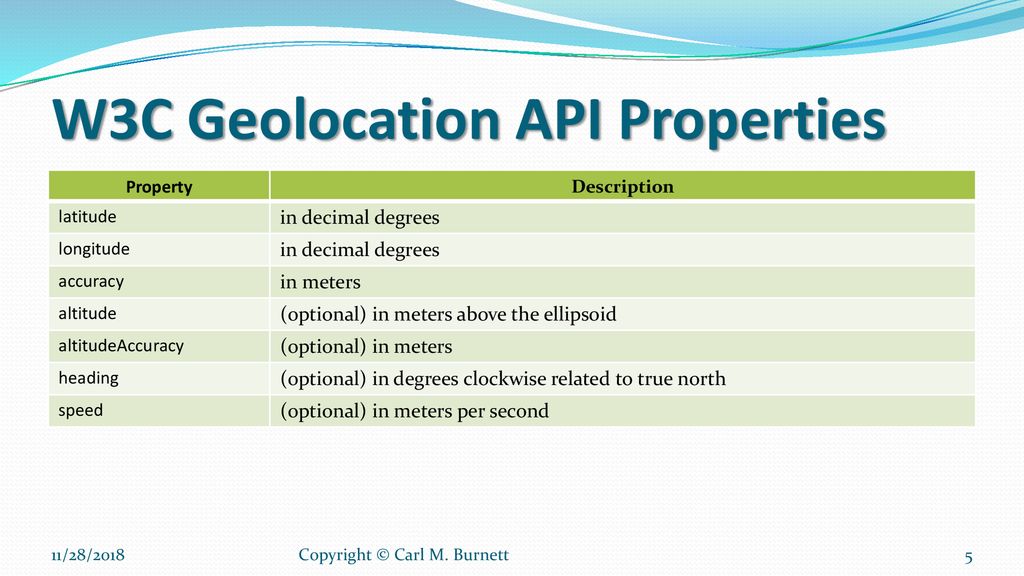 W3C Geolocation API Properties

| Property | Description |
|---|---|
| latitude | in decimal degrees |
| longitude | in decimal degrees |
| accuracy | in meters |
| altitude | (optional) in meters above the ellipsoid |
| altitudeAccuracy | (optional) in meters |
| heading | (optional) in degrees clockwise related to true north |
| speed | (optional) in meters per second |

11/28/2018

Copyright © Carl M. Burnett

5